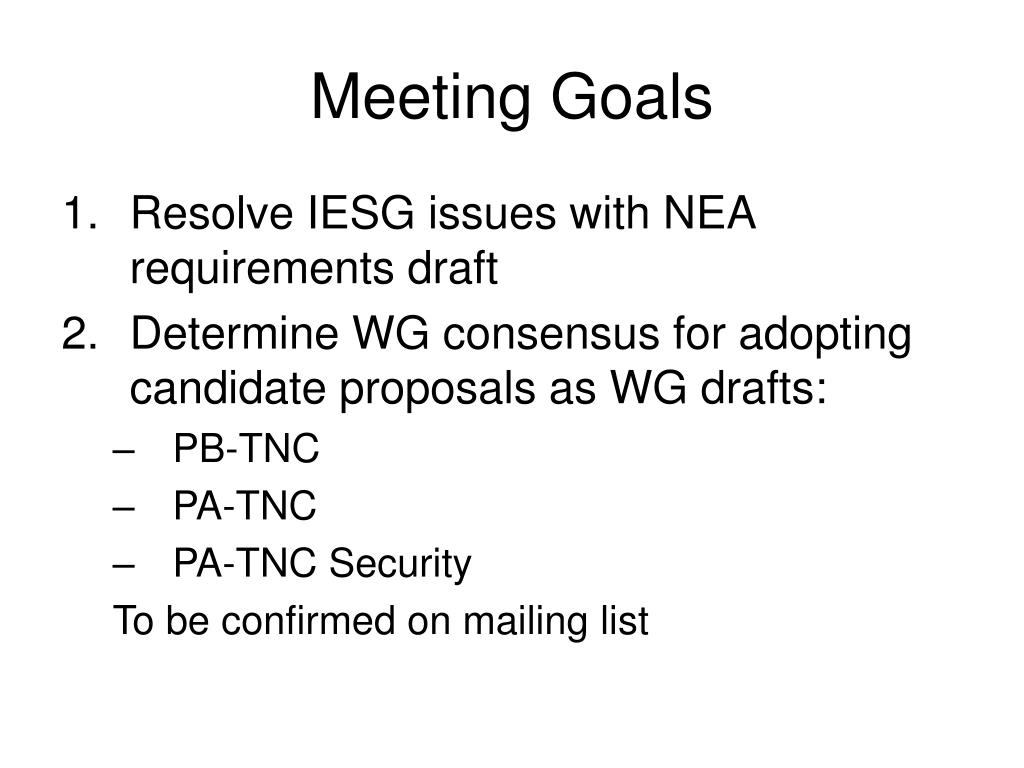 Meeting Goals

1. Resolve IESG issues with NEA requirements draft
2. Determine WG consensus for adopting candidate proposals as WG drafts:
– PB-TNC
– PA-TNC
– PA-TNC Security

To be confirmed on mailing list